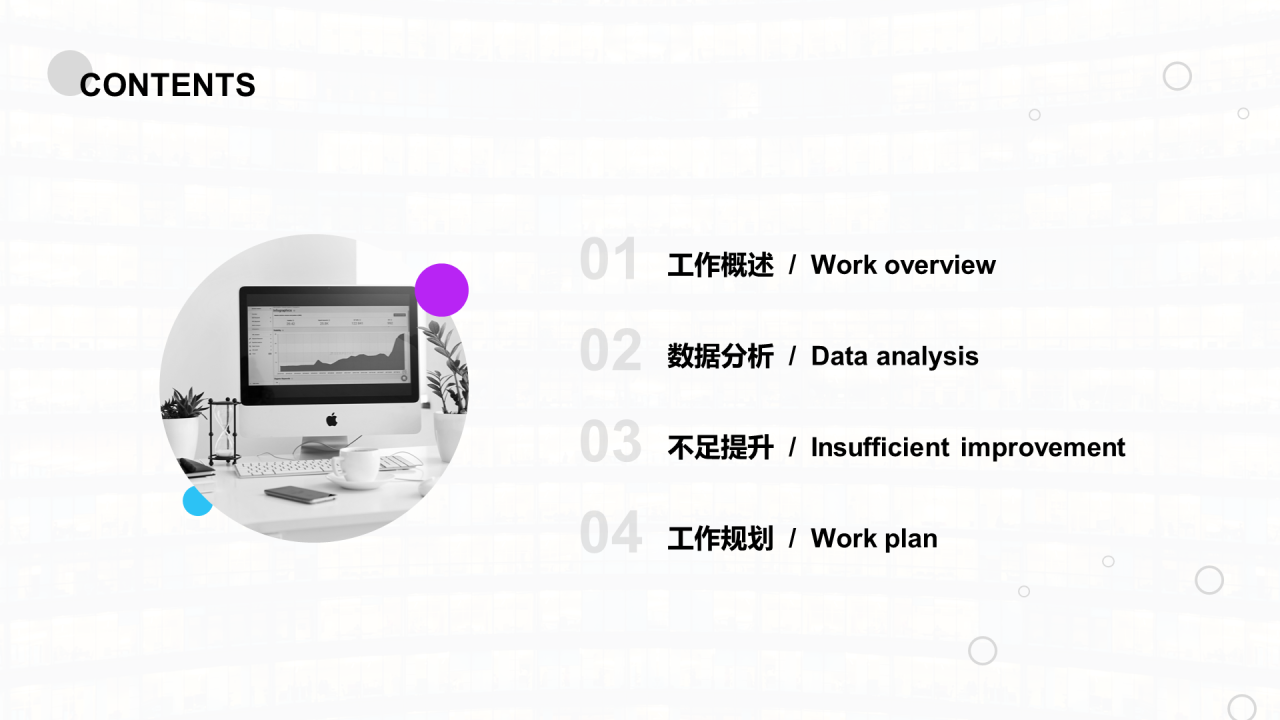 CONTENTS

01 工作概述 / Work overview

02 数据分析 / Data analysis

03 不足提升 / Insufficient improvement

04 工作规划 / Work plan